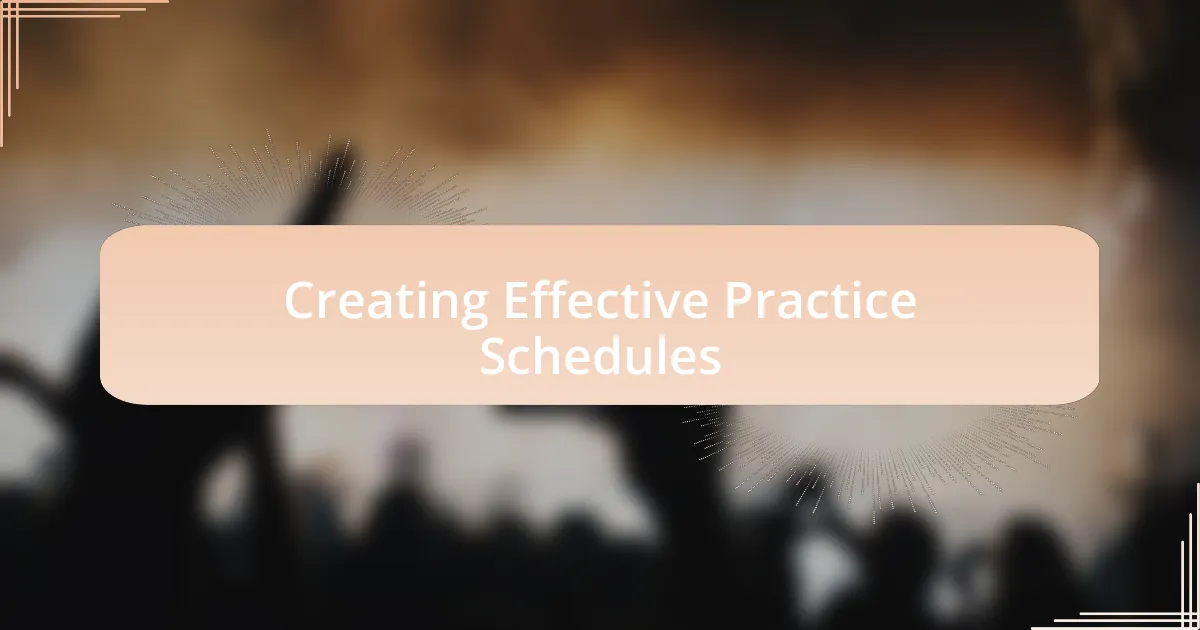 Creating Effective Practice Schedules